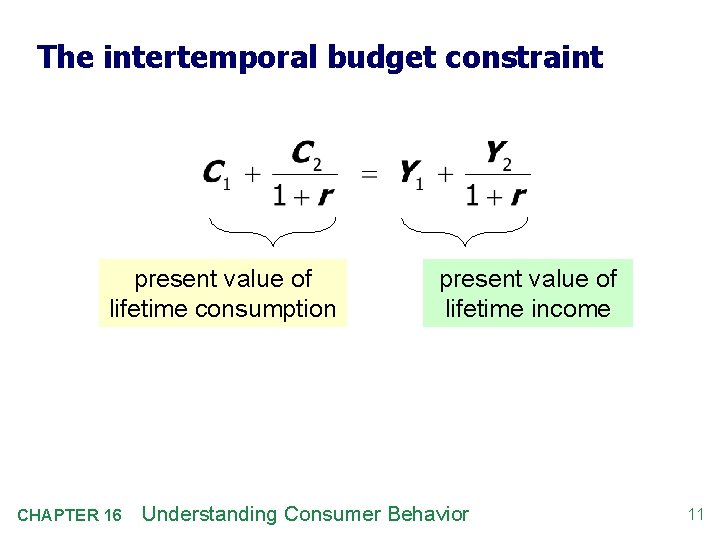 The intertemporal budget constraint

$C_1 + \frac{C_2}{1+r} = Y_1 + \frac{Y_2}{1+r}$

present value of lifetime consumption

present value of lifetime income

CHAPTER 16 Understanding Consumer Behavior

11